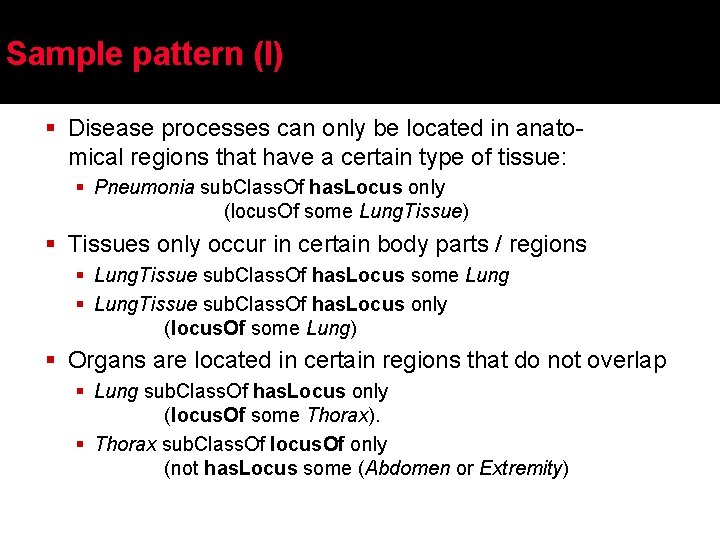 Sample pattern (I)

▪ Disease processes can only be located in anatomical regions that have a certain type of tissue:

▪ Pneumonia subClassOf hasLocus only (locusOf some LungTissue)

▪ Tissues only occur in certain body parts / regions

▪ LungTissue subClassOf hasLocus some Lung

▪ LungTissue subClassOf hasLocus only (locusOf some Lung)

▪ Organs are located in certain regions that do not overlap

▪ Lung subClassOf hasLocus only (locusOf some Thorax).

▪ Thorax subClassOf locusOf only (not hasLocus some (Abdomen or Extremity)